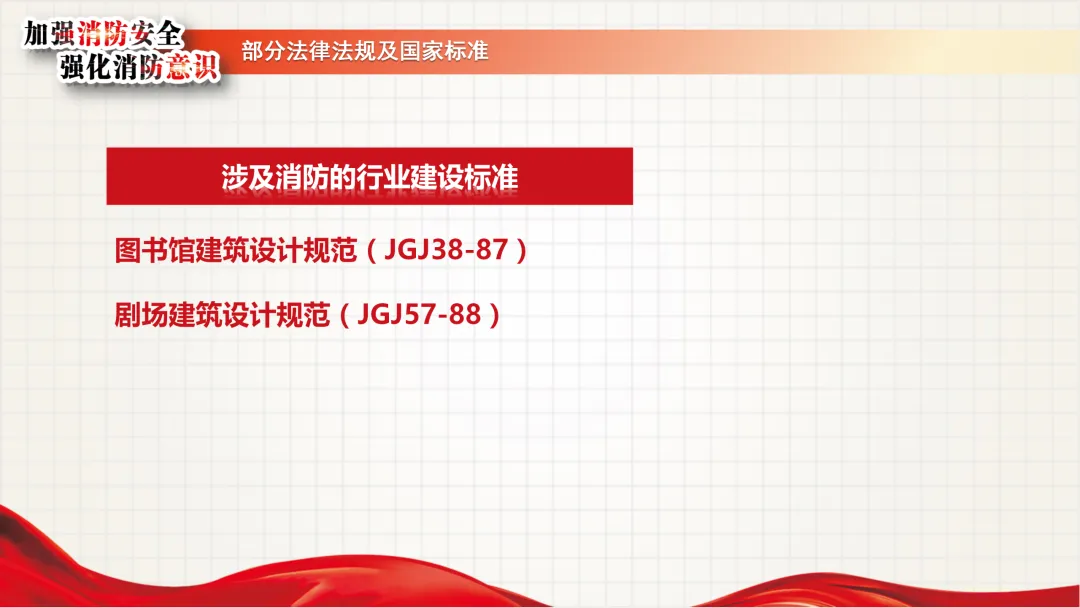 加强消防安全
强化消防意识

部分法律法规及国家标准

涉及消防的行业建设标准

图书馆建筑设计规范（JGJ38-87）

剧场建筑设计规范（JGJ57-88）